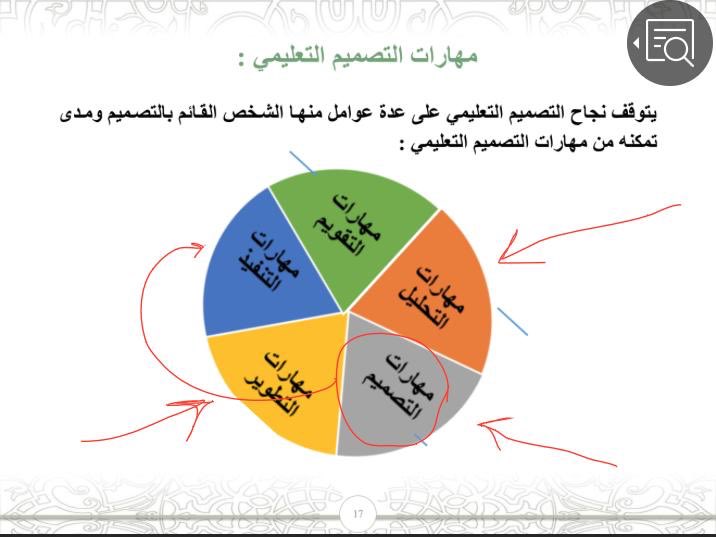 مهارات التصميم التعليمي :

يتوقف نجاح التصميم التعليمي على عدة عوامل منها الشخص القائم بالتصميم ومدى تمكنه من مهارات التصميم التعليمي :

مهارات التقويم

مهارات التحليل

مهارات التصميم

مهارات التطوير

مهارات التنفيذ

17